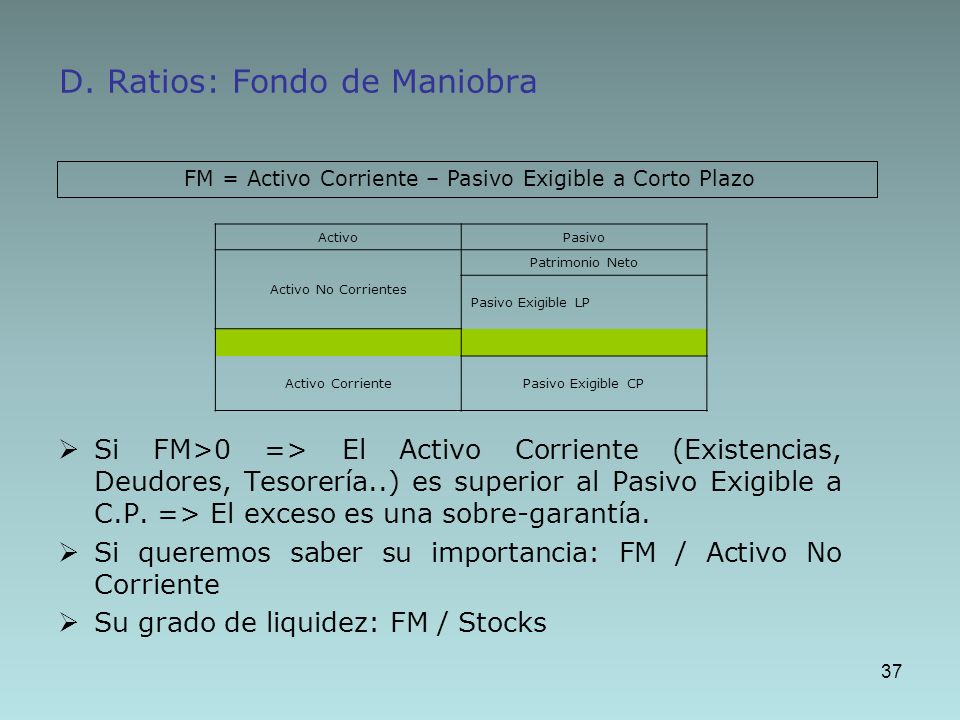 D. Ratios: Fondo de Maniobra

FM = Activo Corriente – Pasivo Exigible a Corto Plazo

| Activo | Pasivo |
|---|---|
| Activo No Corrientes | Patrimonio Neto |
| | Pasivo Exigible LP |
| | |
| Activo Corriente | Pasivo Exigible CP |

➢ Si FM>0 => El Activo Corriente (Existencias, Deudores, Tesorería..) es superior al Pasivo Exigible a C.P. => El exceso es una sobre-garantía.

➢ Si queremos saber su importancia: FM / Activo No Corriente

➢ Su grado de liquidez: FM / Stocks

37